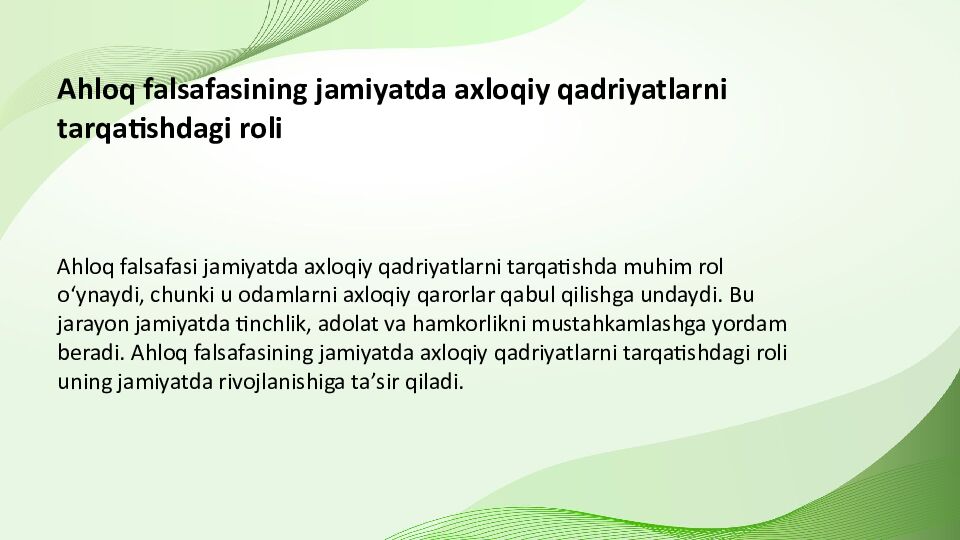 Ahloq falsafasining jamiyatda axloqiy qadriyatlarni tarqatishdagi roli

Ahloq falsafasi jamiyatda axloqiy qadriyatlarni tarqatishda muhim rol o‘ynaydi, chunki u odamlarni axloqiy qarorlar qabul qilishga undaydi. Bu jarayon jamiyatda tinchlik, adolat va hamkorlikni mustahkamlashga yordam beradi. Ahloq falsafasining jamiyatda axloqiy qadriyatlarni tarqatishdagi roli uning jamiyatda rivojlanishiga ta’sir qiladi.